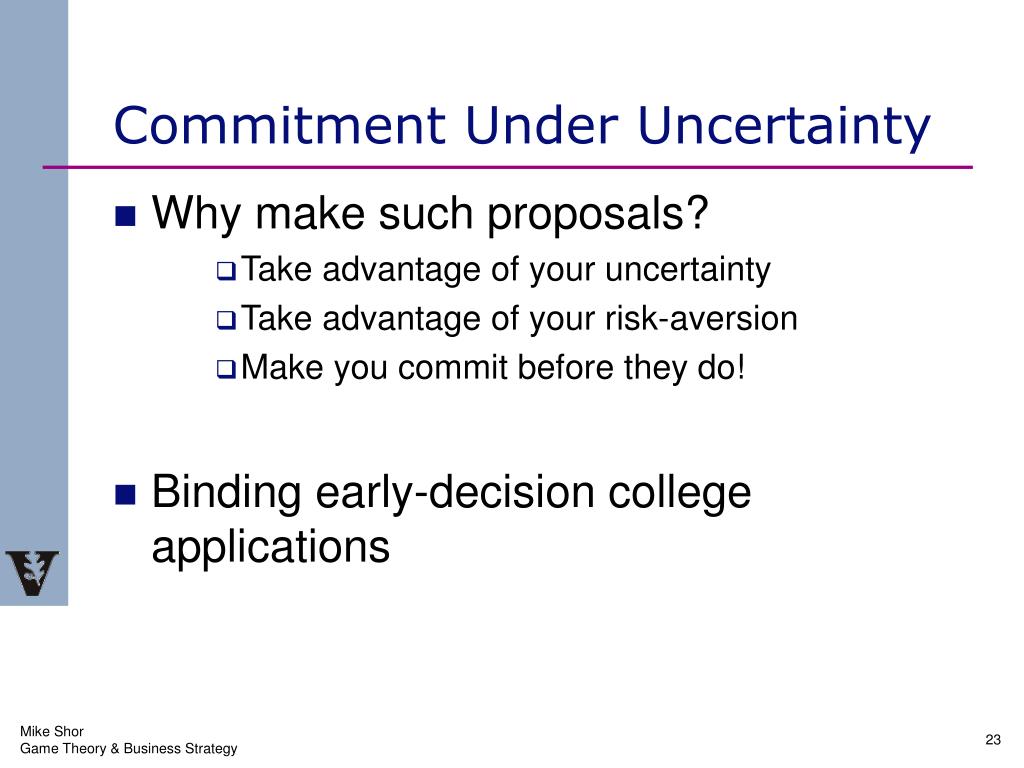 Commitment Under Uncertainty

Why make such proposals?

Take advantage of your uncertainty

Take advantage of your risk-aversion

Make you commit before they do!

Binding early-decision college applications

Mike Shor
Game Theory & Business Strategy

23